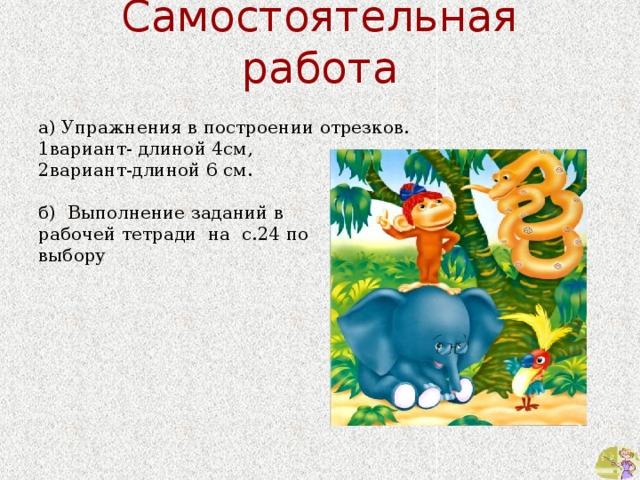 Самостоятельная работа

а) Упражнения в построении отрезков.
1вариант- длиной 4см,
2вариант-длиной 6 см.

б) Выполнение заданий в рабочей тетради на с.24 по выбору